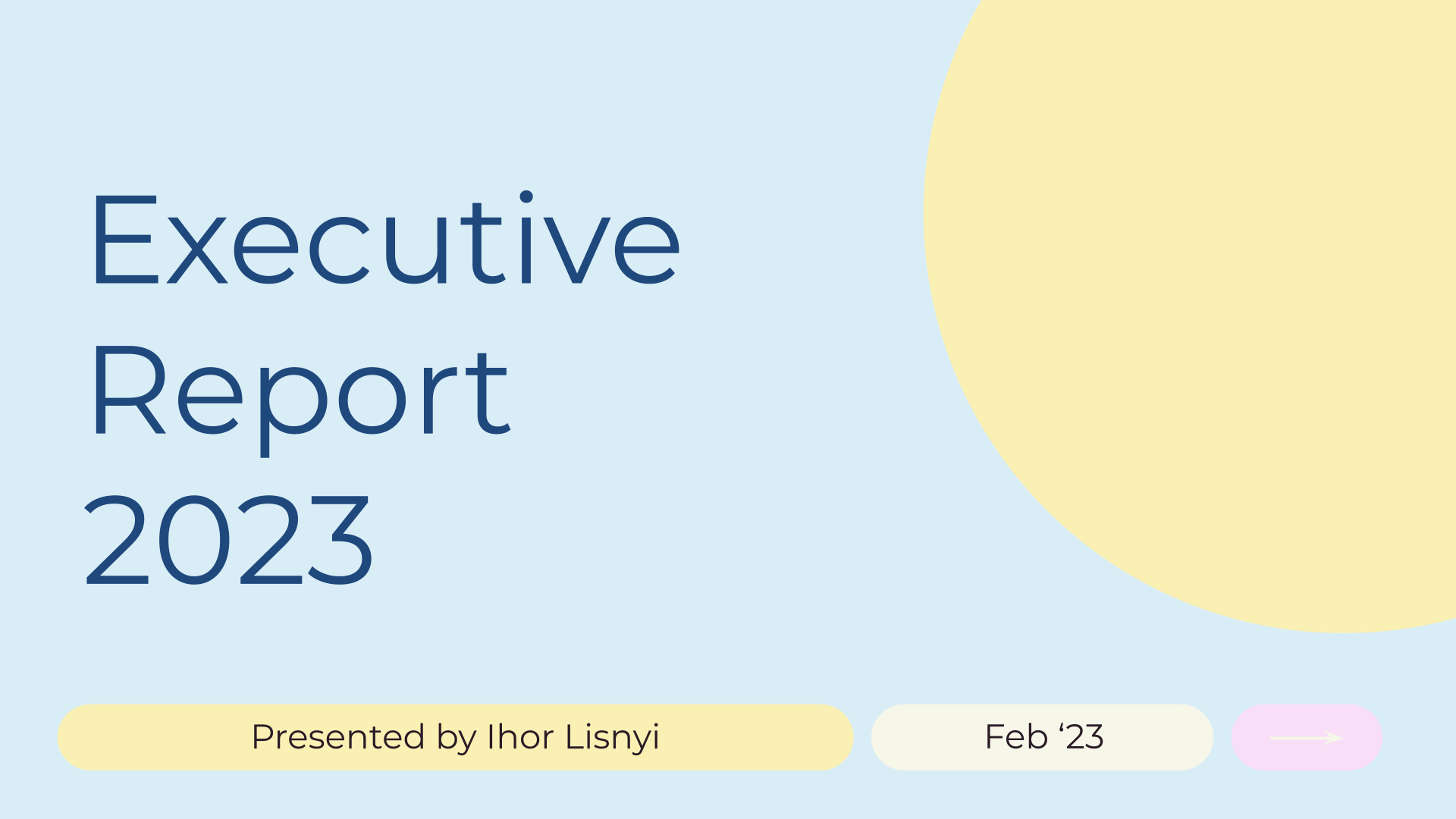 Executive Report 2023

Presented by Ihor Lisnyi

Feb ‘23